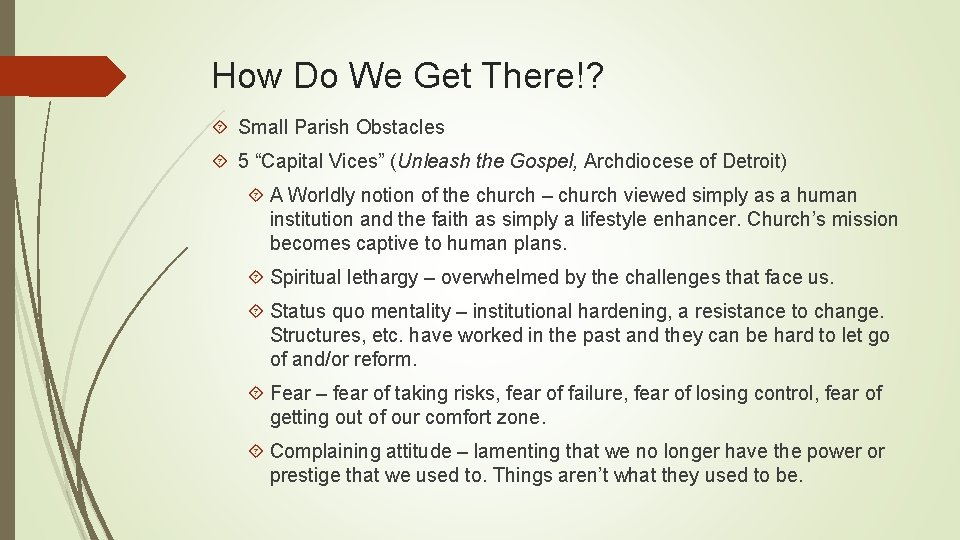 How Do We Get There!?

Small Parish Obstacles

5 “Capital Vices” (Unleash the Gospel, Archdiocese of Detroit)

A Worldly notion of the church – church viewed simply as a human institution and the faith as simply a lifestyle enhancer. Church’s mission becomes captive to human plans.

Spiritual lethargy – overwhelmed by the challenges that face us.

Status quo mentality – institutional hardening, a resistance to change. Structures, etc. have worked in the past and they can be hard to let go of and/or reform.

Fear – fear of taking risks, fear of failure, fear of losing control, fear of getting out of our comfort zone.

Complaining attitude – lamenting that we no longer have the power or prestige that we used to. Things aren’t what they used to be.